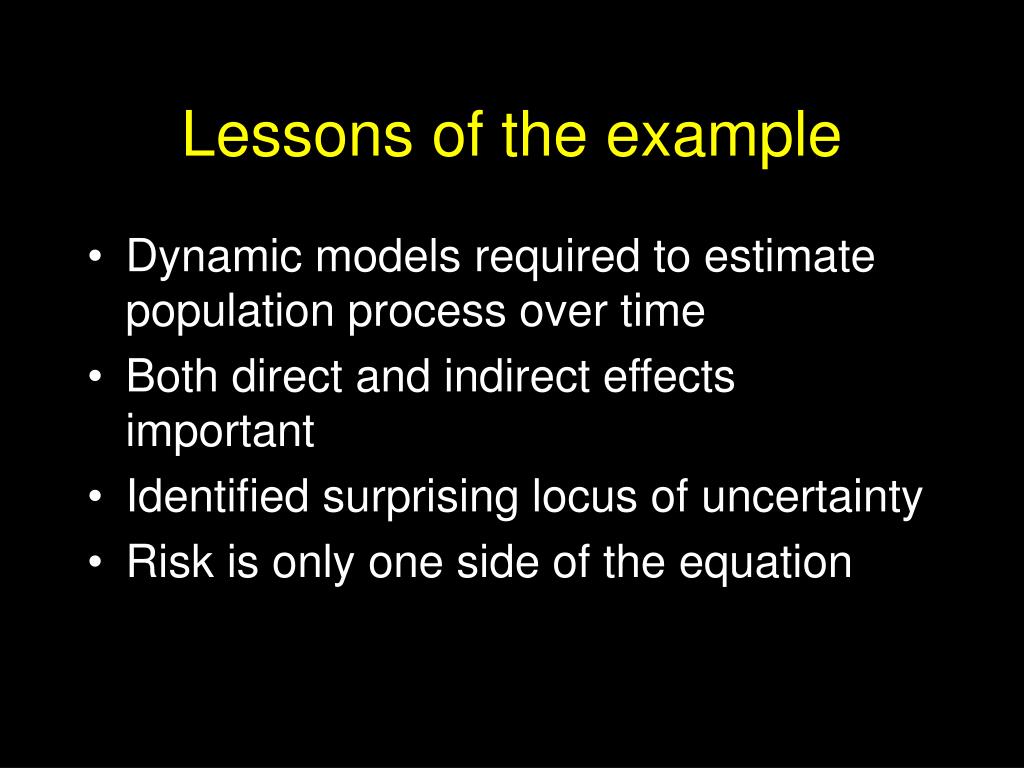 Lessons of the example

• Dynamic models required to estimate population process over time
• Both direct and indirect effects important
• Identified surprising locus of uncertainty
• Risk is only one side of the equation